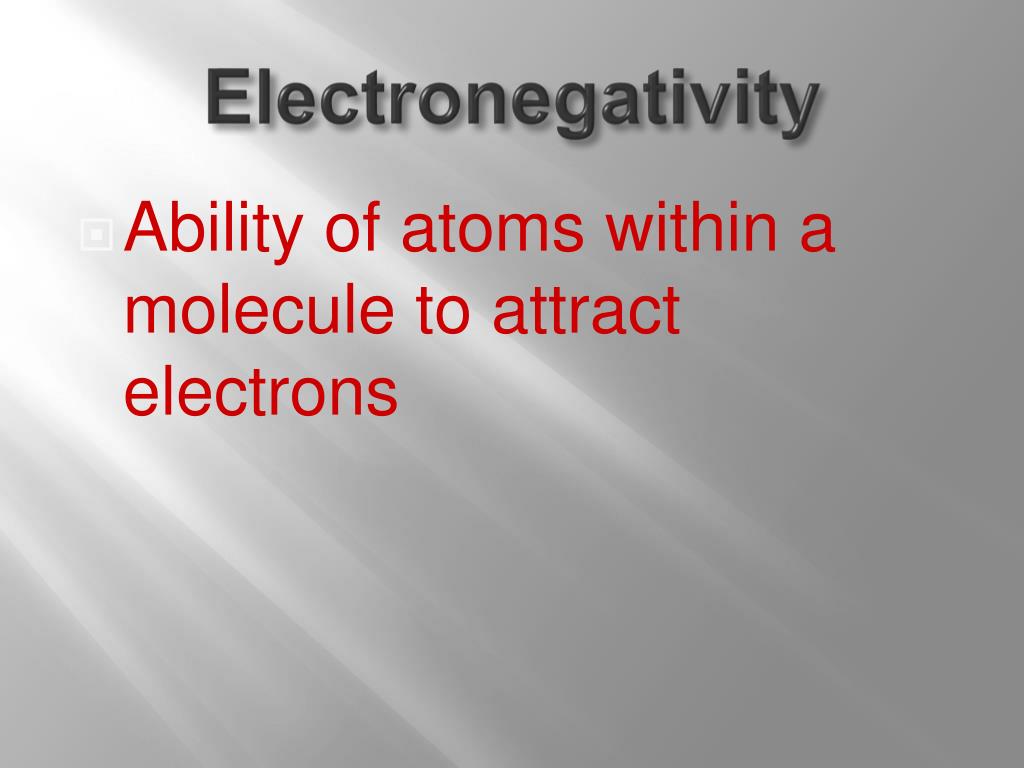 Electronegativity

Ability of atoms within a molecule to attract electrons